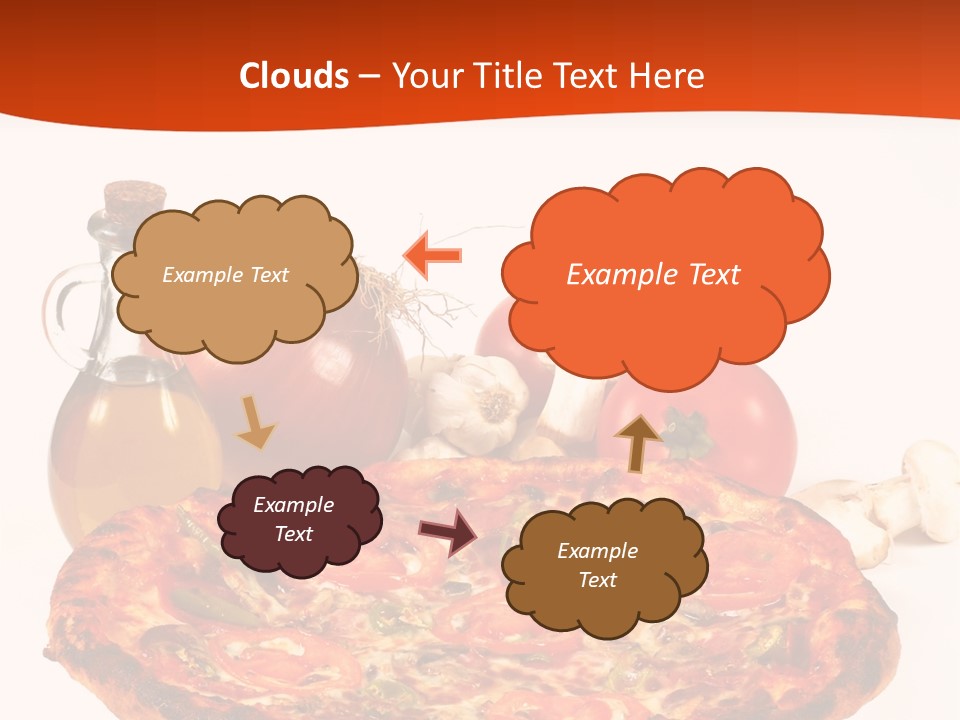 Clouds – Your Title Text Here

Example Text

Example Text

Example Text

Example Text